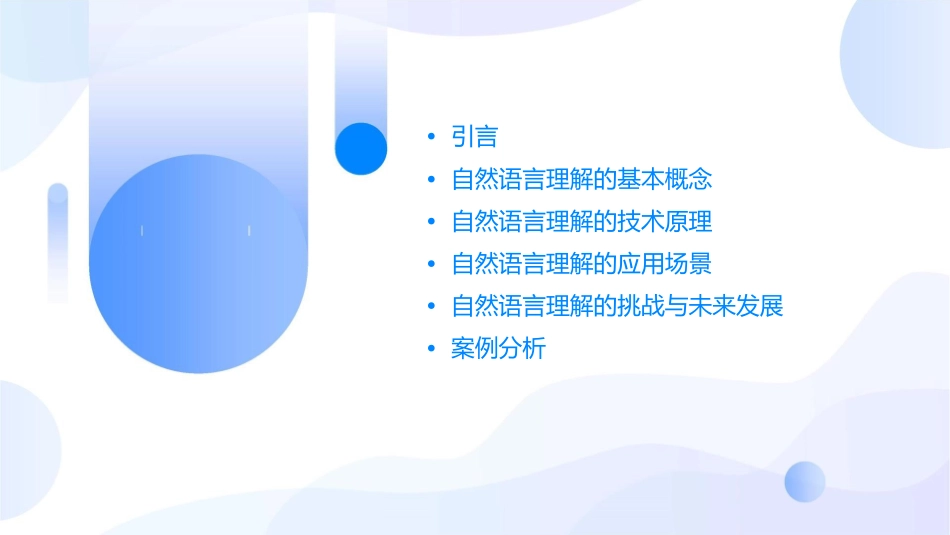 • 引言
• 自然语言理解的基本概念
• 自然语言理解的技术原理
• 自然语言理解的应用场景
• 自然语言理解的挑战与未来发展
• 案例分析